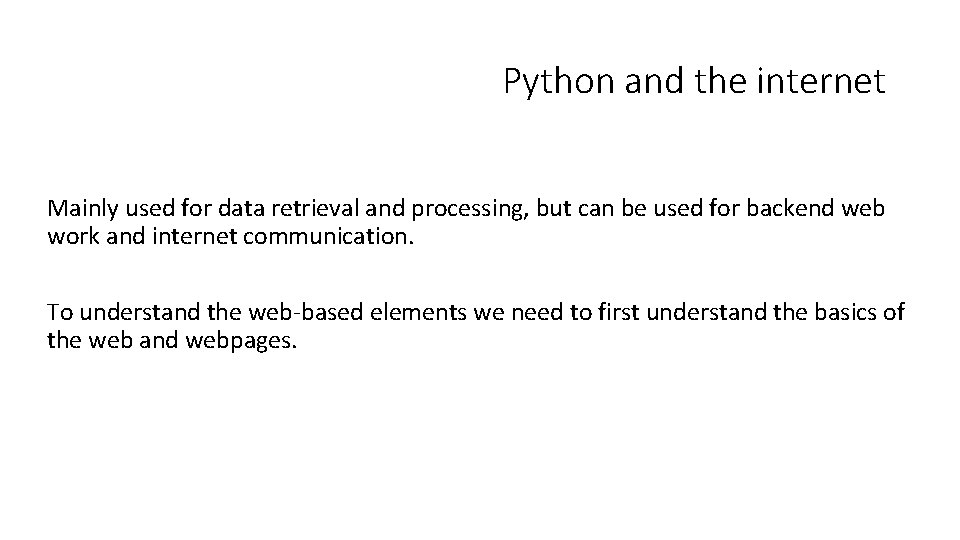 Python and the internet

Mainly used for data retrieval and processing, but can be used for backend web work and internet communication.

To understand the web-based elements we need to first understand the basics of the web and webpages.